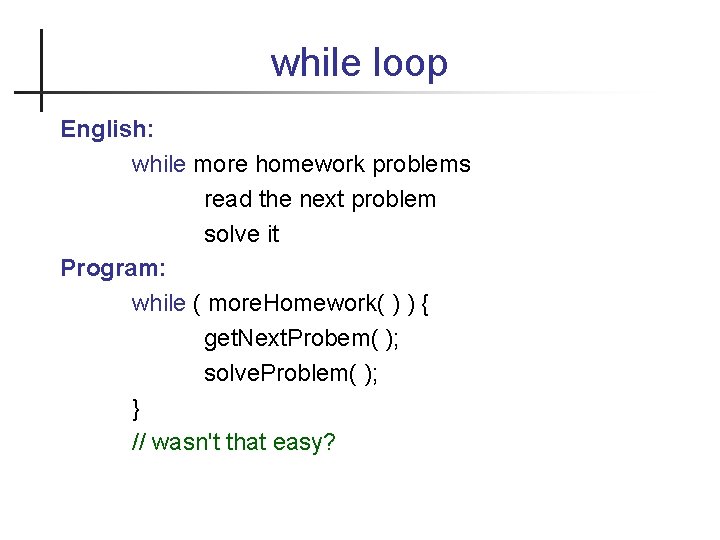 while loop

English:

while more homework problems
read the next problem
solve it

Program:

while ( moreHomework( ) ) {
getNextProbem( );
solveProblem( );
}
// wasn't that easy?